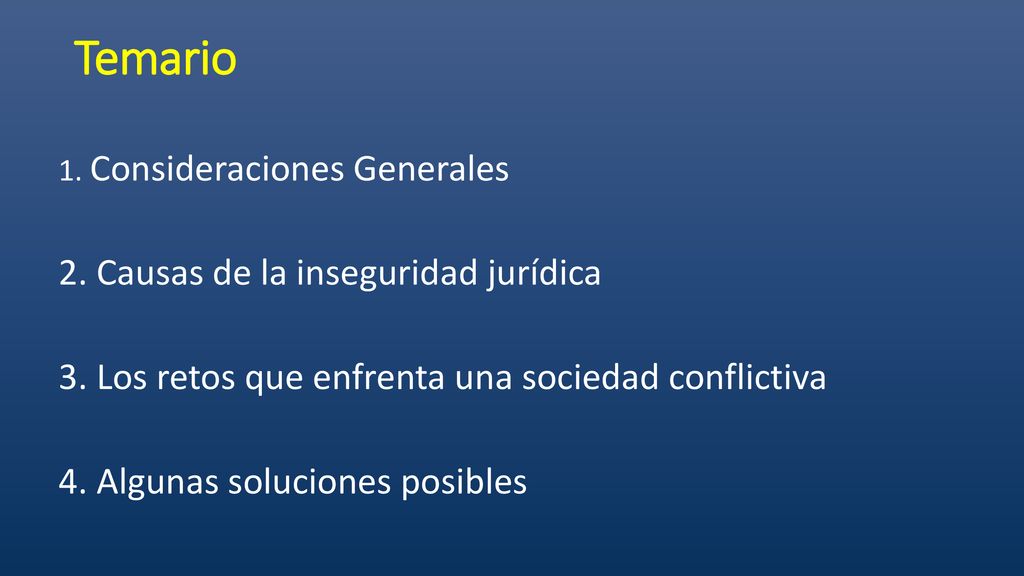 Temario

1. Consideraciones Generales

2. Causas de la inseguridad jurídica

3. Los retos que enfrenta una sociedad conflictiva

4. Algunas soluciones posibles